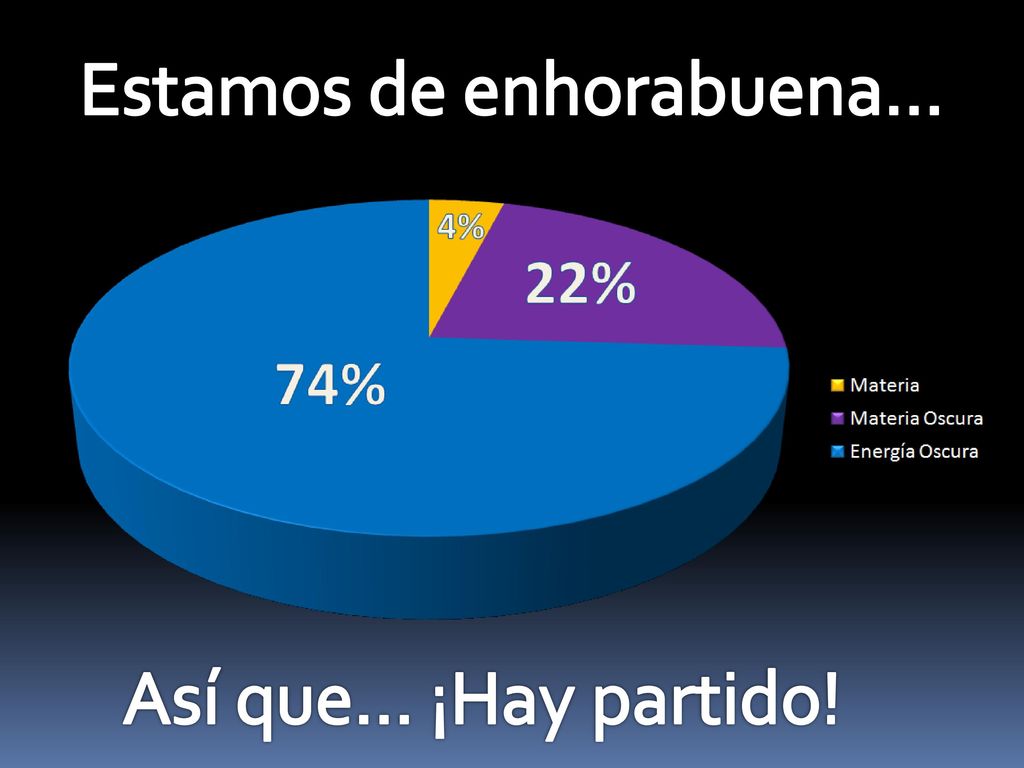 Estamos de enhorabuena…

4%

22%

74%

Materia
Materia Oscura
Energía Oscura

Así que… ¡Hay partido!